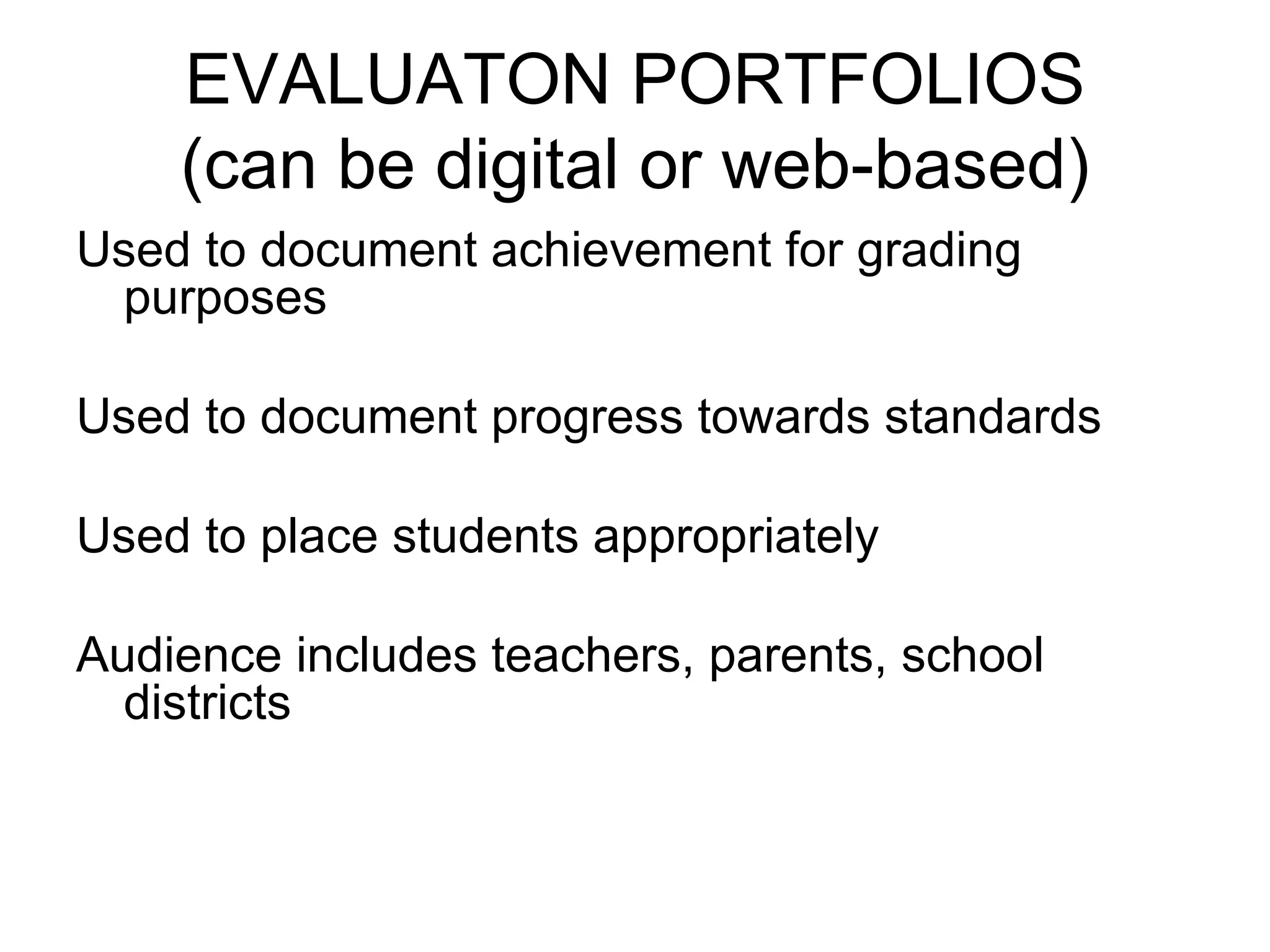 EVALUATON PORTFOLIOS
(can be digital or web-based)

Used to document achievement for grading purposes

Used to document progress towards standards

Used to place students appropriately

Audience includes teachers, parents, school districts